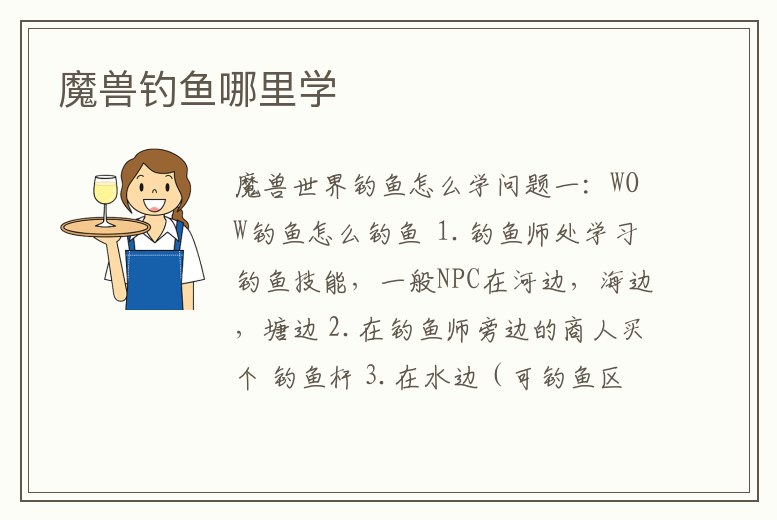 魔兽钓鱼哪里学

魔兽世界钓鱼怎么学问题一：WOW钓鱼怎么钓鱼 1. 钓鱼师处学习钓鱼技能，一般NPC在河边，海边，塘边 2. 在钓鱼师旁边的商人买个 钓鱼杆 3. 在水边（可钓鱼区